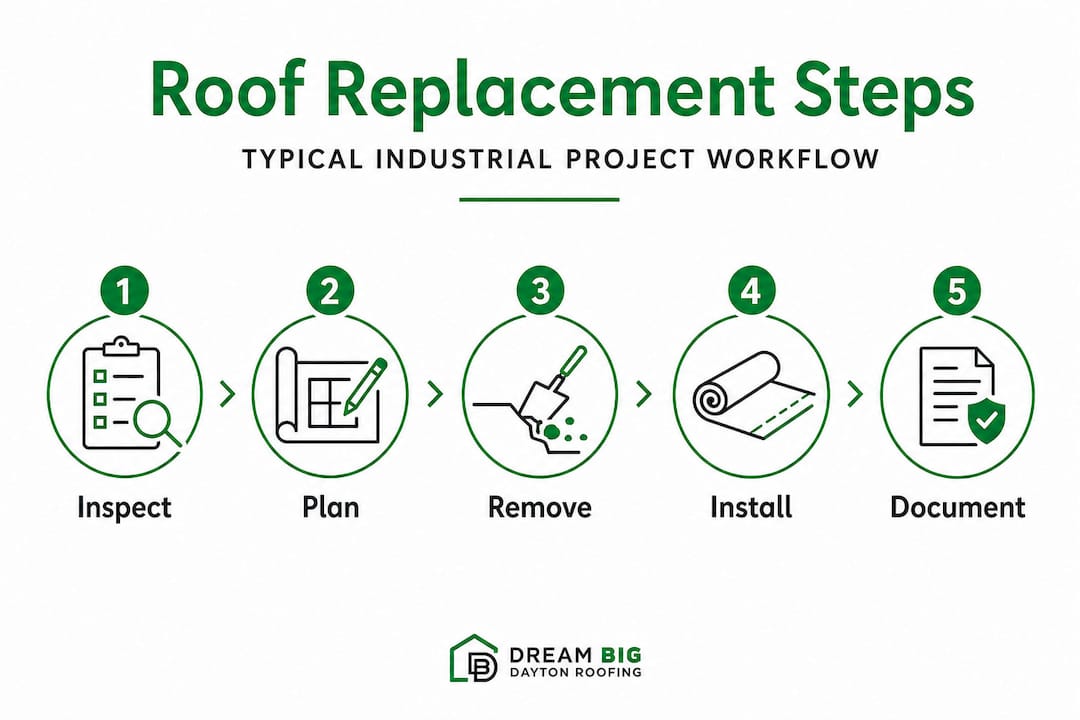 Roof Replacement Steps

TYPICAL INDUSTRIAL PROJECT WORKFLOW

1
Inspect

2
Plan

3
Remove

4
Install

5
Document

DREAM BIG
DAYTON ROOFING